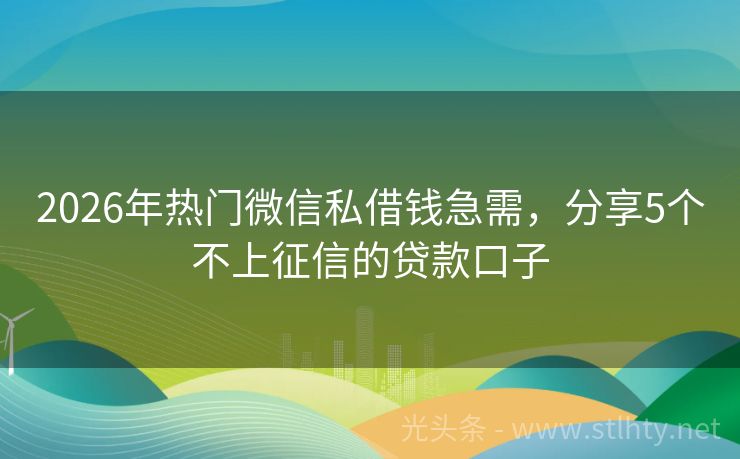 2026年热门微信私借钱急需，分享5个不上征信的贷款口子

光头条 - www.stlhty.net